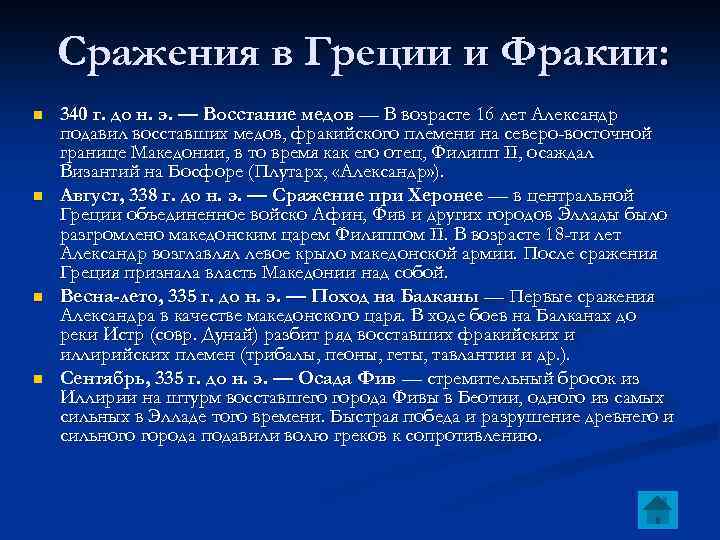 Сражения в Греции и Фракии:

340 г. до н. э. — Восстание медов — В возрасте 16 лет Александр подавил восставших медов, фракийского племени на северо-восточной границе Македонии, в то время как его отец, Филипп II, осаждал Византий на Босфоре (Плутарх, «Александр»).

Август, 338 г. до н. э. — Сражение при Херонее — в центральной Греции объединенное войско Афин, Фив и других городов Эллады было разгромлено македонским царем Филиппом II. В возрасте 18-ти лет Александр возглавлял левое крыло македонской армии. После сражения Греция признала власть Македонии над собой.

Весна-лето, 335 г. до н. э. — Поход на Балканы — Первые сражения Александра в качестве македонского царя. В ходе боев на Балканах до реки Истр (совр. Дунай) разбит ряд восставших фракийских и иллирийских племен (трибалы, пеоны, геты, тавлантии и др.).

Сентябрь, 335 г. до н. э. — Осада Фив — стремительный бросок из Иллирии на штурм восставшего города Фивы в Беотии, одного из самых сильных в Элладе того времени. Быстрая победа и разрушение древнего и сильного города подавили волю греков к сопротивлению.